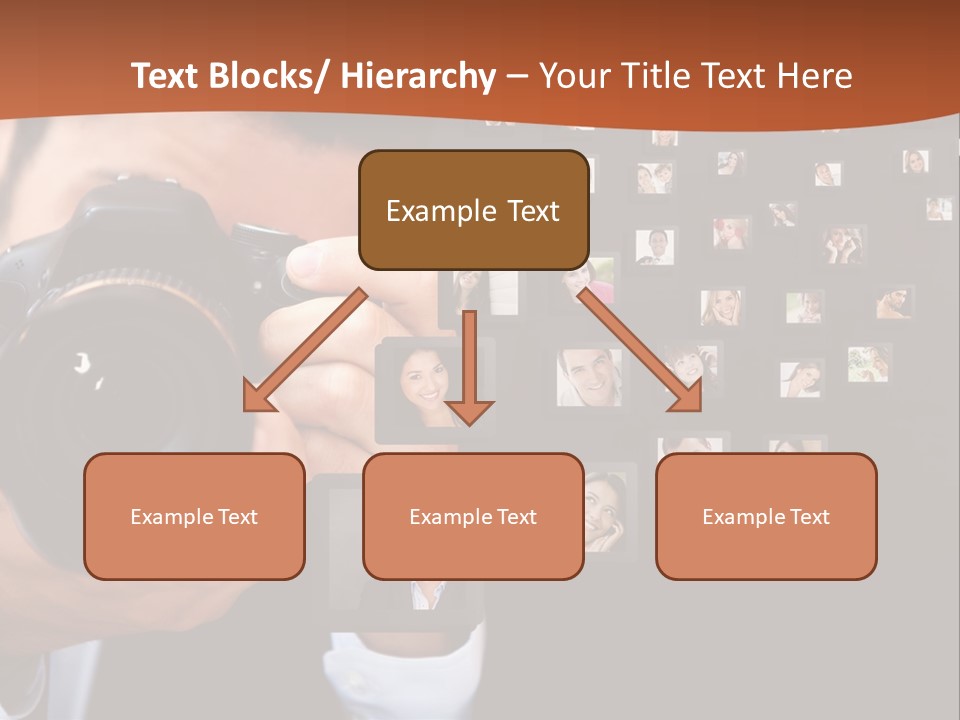 Text Blocks/ Hierarchy – Your Title Text Here

Example Text

Example Text

Example Text

Example Text